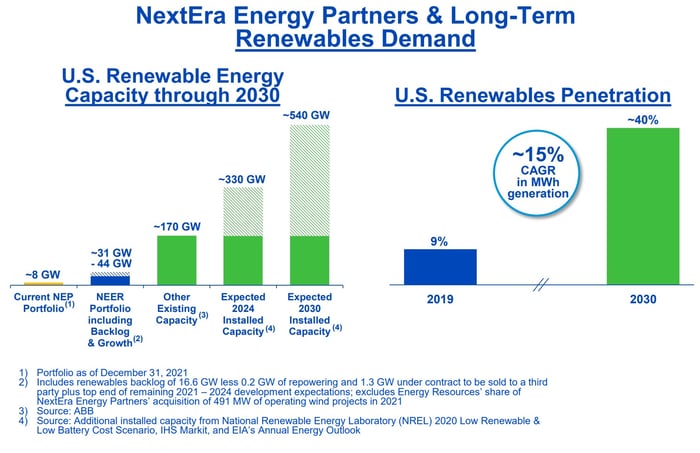 NextEra Energy Partners & Long-Term Renewables Demand

U.S. Renewable Energy Capacity through 2030

~8 GW
~31 GW - 44 GW
~170 GW
~330 GW
~540 GW

Current NEP Portfolio$^{(1)}$
NEER Portfolio including Backlog & Growth$^{(2)}$
Other Existing Capacity$^{(3)}$
Expected 2024 Installed Capacity$^{(4)}$
Expected 2030 Installed Capacity$^{(4)}$

U.S. Renewables Penetration

~15% CAGR in MWh generation

9%
~40%

2019
2030

1) Portfolio as of December 31, 2021
2) Includes renewables backlog of 16.6 GW less 0.2 GW of repowering and 1.3 GW under contract to be sold to a third party plus top end of remaining 2021 – 2024 development expectations; excludes Energy Resources' share of NextEra Energy Partners' acquisition of 491 MW of operating wind projects in 2021
3) Source: ABB
4) Source: Additional installed capacity from National Renewable Energy Laboratory (NREL) 2020 Low Renewable & Low Battery Cost Scenario, IHS Markit, and EIA's Annual Energy Outlook